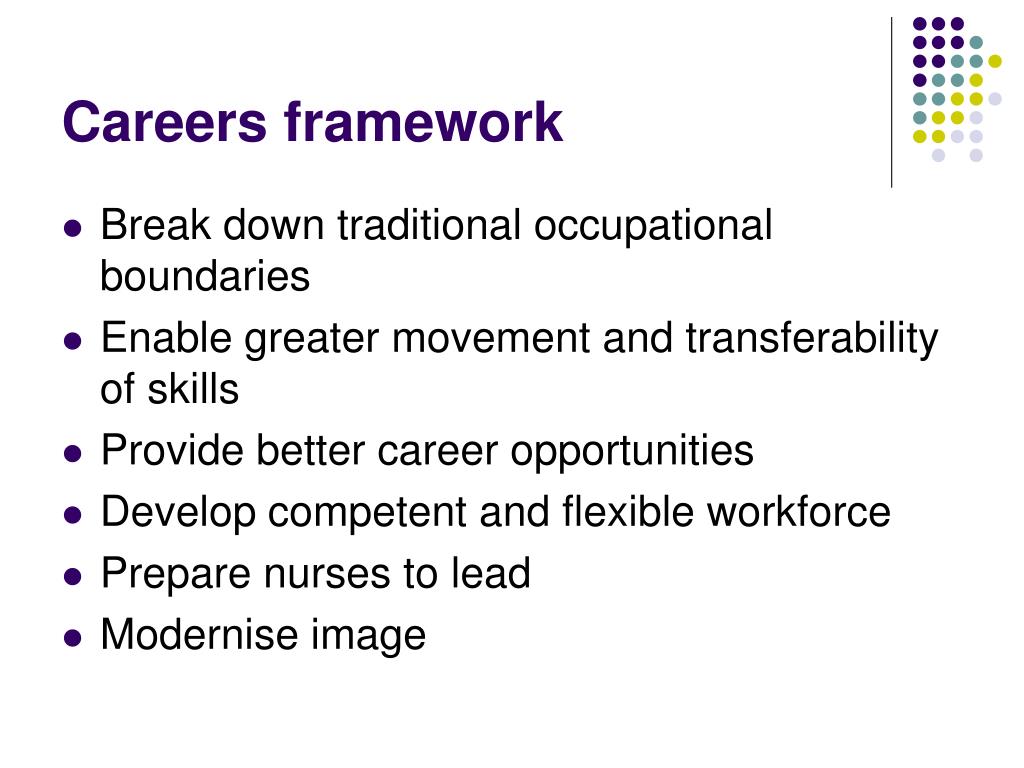 Careers framework

- Break down traditional occupational boundaries
- Enable greater movement and transferability of skills
- Provide better career opportunities
- Develop competent and flexible workforce
- Prepare nurses to lead
- Modernise image